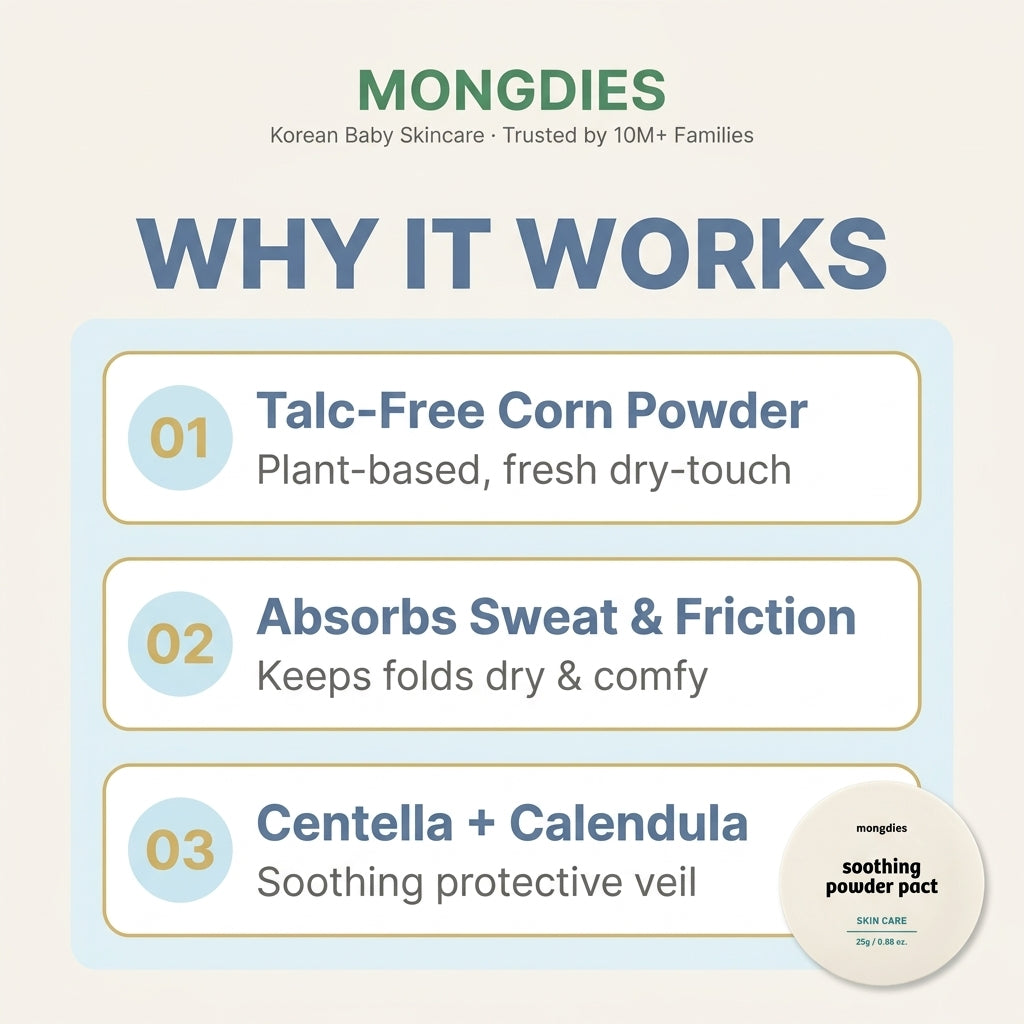 MONGDIES
Korean Baby Skincare · Trusted by 10M+ Families

WHY IT WORKS

01 Talc-Free Corn Powder
Plant-based, fresh dry-touch

02 Absorbs Sweat & Friction
Keeps folds dry & comfy

03 Centella + Calendula
Soothing protective veil

mongdies
soothing powder pact
SKIN CARE
25g / 0.88 oz.